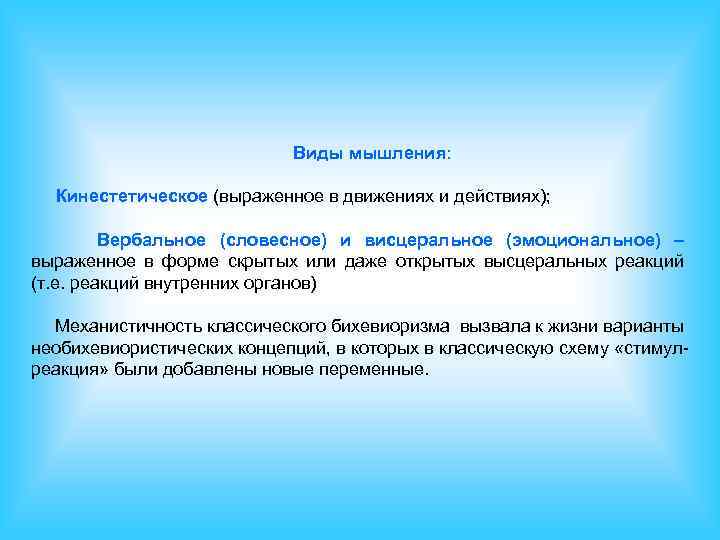 Виды мышления:

Кинестетическое (выраженное в движениях и действиях);

Вербальное (словесное) и висцеральное (эмоциональное) – выраженное в форме скрытых или даже открытых высцеральных реакций (т.е. реакций внутренних органов)

Механистичность классического бихевиоризма вызвала к жизни варианты необихевиористических концепций, в которых в классическую схему «стимул-реакция» были добавлены новые переменные.